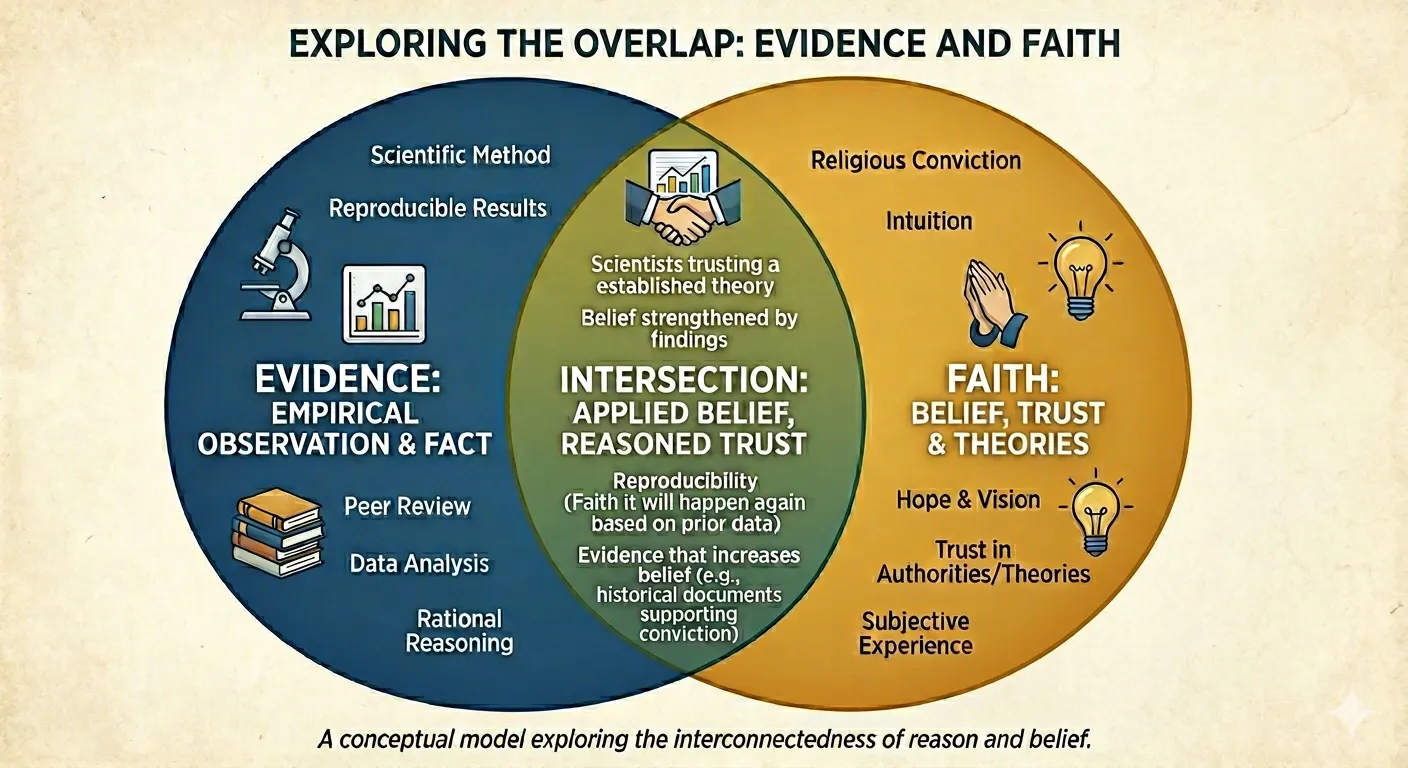 EXPLORING THE OVERLAP: EVIDENCE AND FAITH

Scientific Method

Reproducible Results

EVIDENCE: EMPIRICAL OBSERVATION & FACT

Peer Review

Data Analysis

Rational Reasoning

Scientists trusting a established theory

Belief strengthened by findings

INTERSECTION: APPLIED BELIEF, REASONED TRUST

Reproducibility (Faith it will happen again based on prior data)

Evidence that increases belief (e.g., historical documents supporting conviction)

Religious Conviction

Intuition

FAITH: BELIEF, TRUST & THEORIES

Hope & Vision

Trust in Authorities/Theories

Subjective Experience

A conceptual model exploring the interconnectedness of reason and belief.